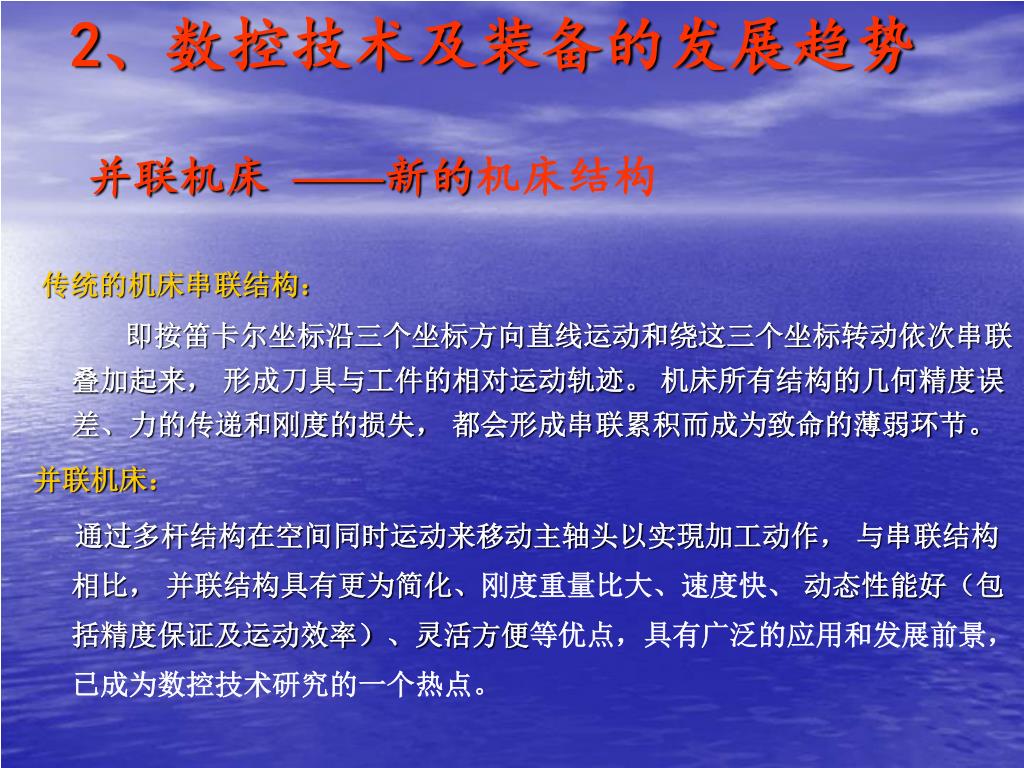 2、数控技术及装备的发展趋势

并联机床 ——新的机床结构

传统的机床串联结构：

即按笛卡尔坐标沿三个坐标方向直线运动和绕这三个坐标转动依次串联叠加起来， 形成刀具与工件的相对运动轨迹。 机床所有结构的几何精度误差、力的传递和刚度的损失， 都会形成串联累积而成为致命的薄弱环节。

并联机床：

通过多杆结构在空间同时运动来移动主轴头以实现加工动作， 与串联结构相比， 并联结构具有更为简化、刚度重量比大、速度快、 动态性能好（包括精度保证及运动效率）、灵活方便等优点，具有广泛的应用和发展前景，已成为数控技术研究的一个热点。